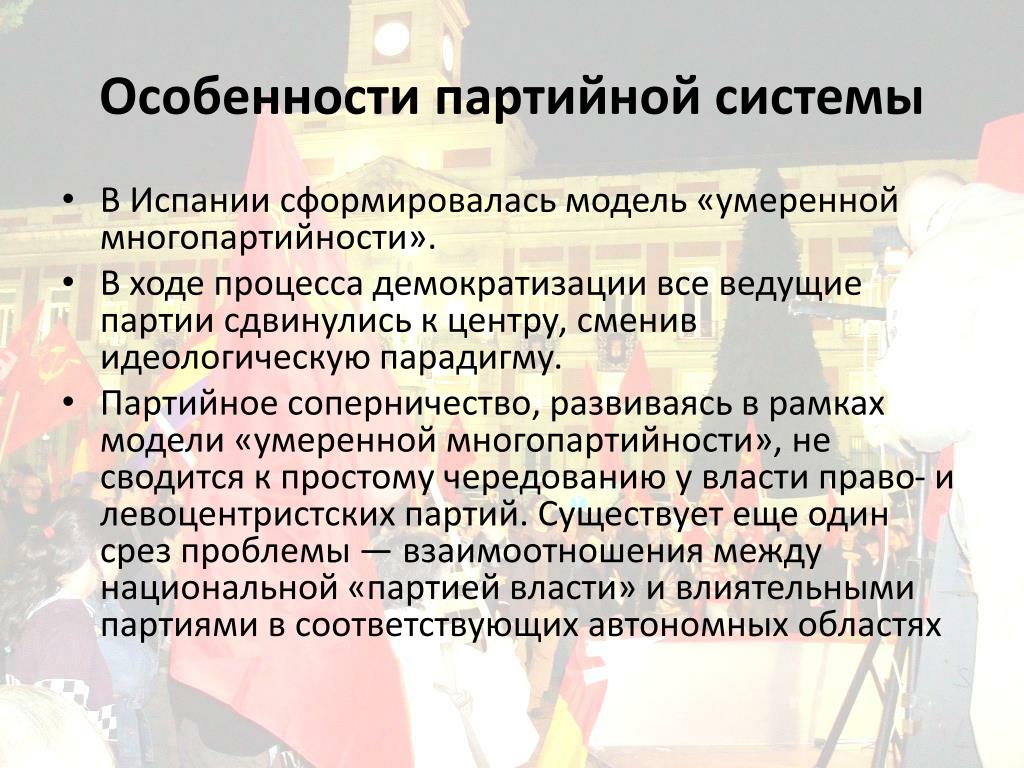 Особенности партийной системы

• В Испании сформировалась модель «умеренной многопартийности».
• В ходе процесса демократизации все ведущие партии сдвинулись к центру, сменив идеологическую парадигму.
• Партийное соперничество, развиваясь в рамках модели «умеренной многопартийности», не сводится к простому чередованию у власти право- и левоцентристских партий. Существует еще один срез проблемы — взаимоотношения между национальной «партией власти» и влиятельными партиями в соответствующих автономных областях